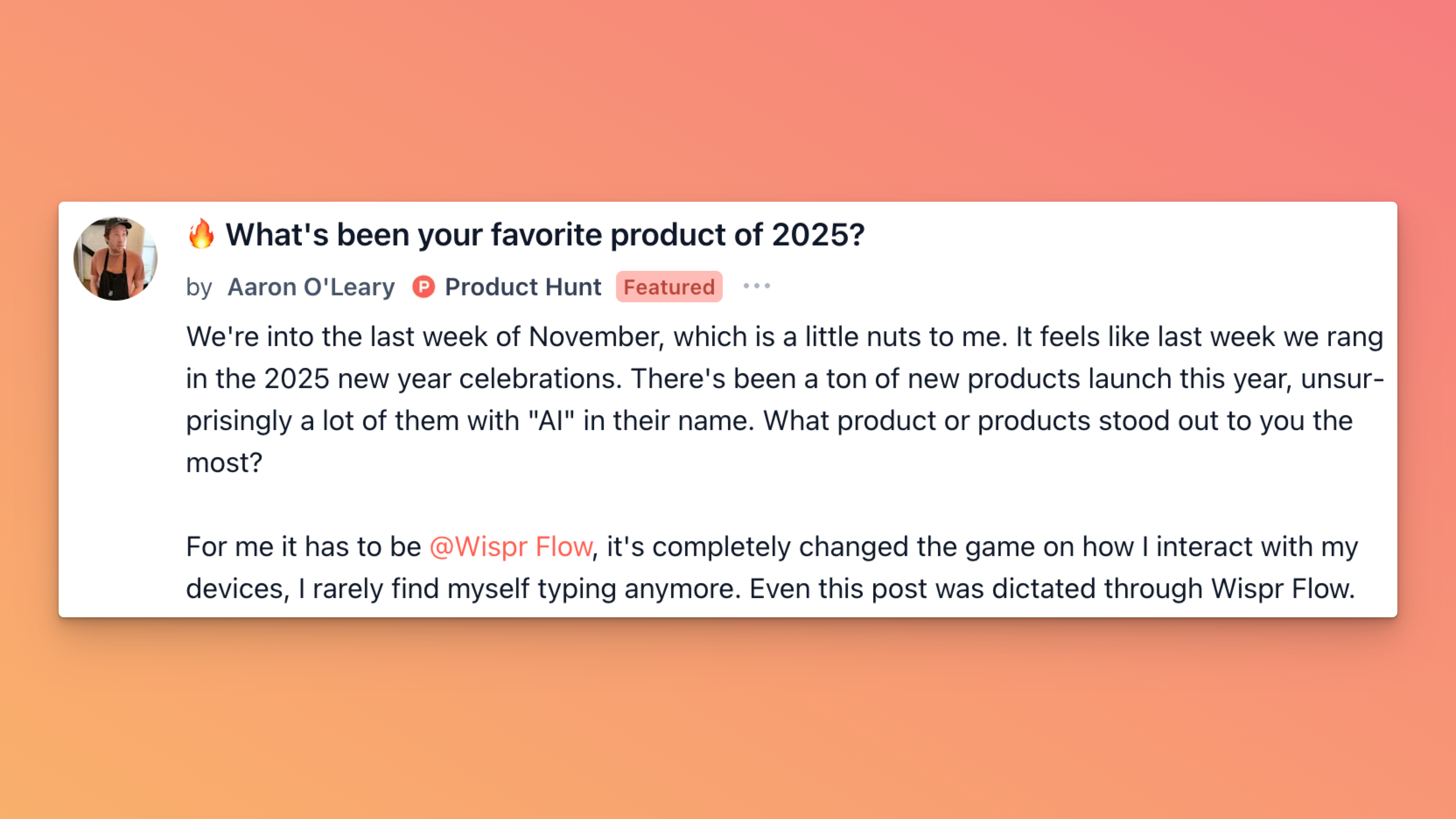 🔥 What's been your favorite product of 2025?

by Aaron O'Leary P Product Hunt Featured •••

We're into the last week of November, which is a little nuts to me. It feels like last week we rang in the 2025 new year celebrations. There's been a ton of new products launch this year, unsurprisingly a lot of them with "AI" in their name. What product or products stood out to you the most?

For me it has to be @Wispr Flow, it's completely changed the game on how I interact with my devices, I rarely find myself typing anymore. Even this post was dictated through Wispr Flow.